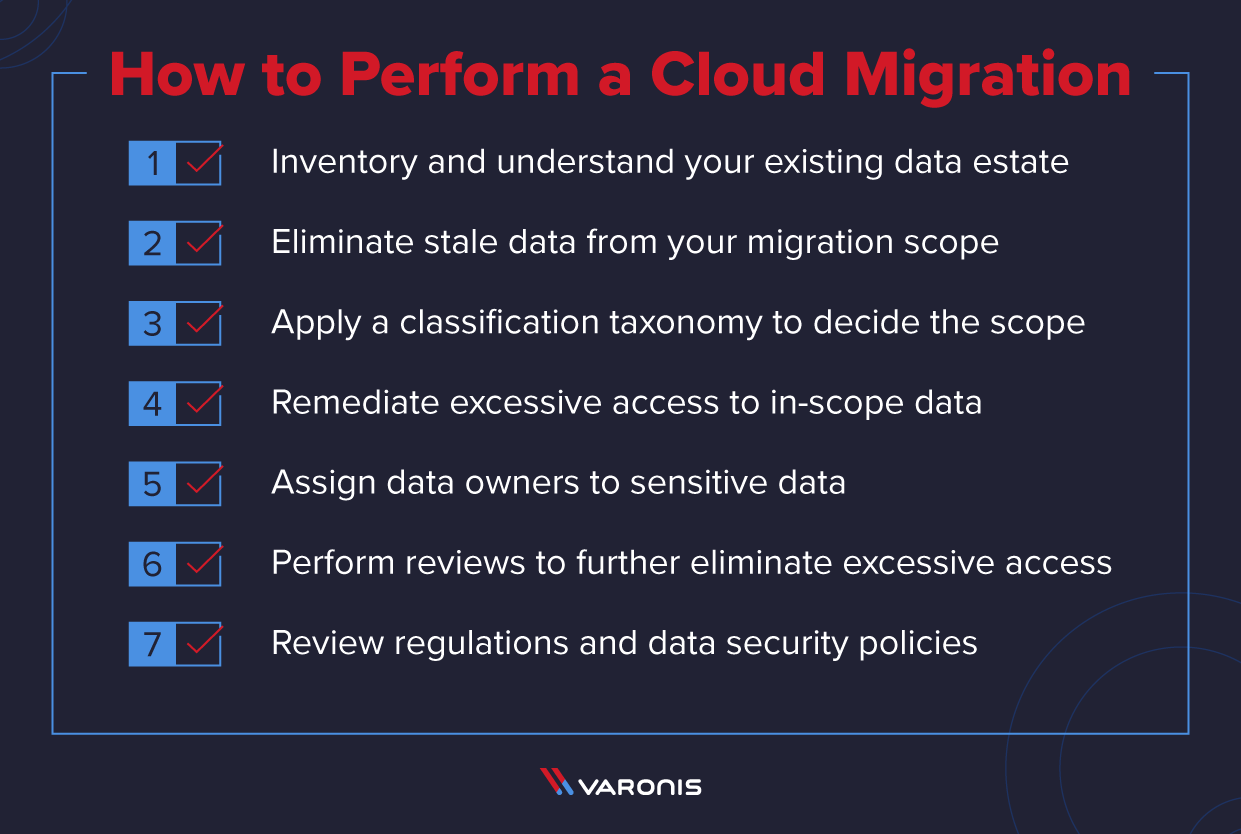 How to Perform a Cloud Migration

1 Inventory and understand your existing data estate

2 Eliminate stale data from your migration scope

3 Apply a classification taxonomy to decide the scope

4 Remediate excessive access to in-scope data

5 Assign data owners to sensitive data

6 Perform reviews to further eliminate excessive access

7 Review regulations and data security policies

VARONIS